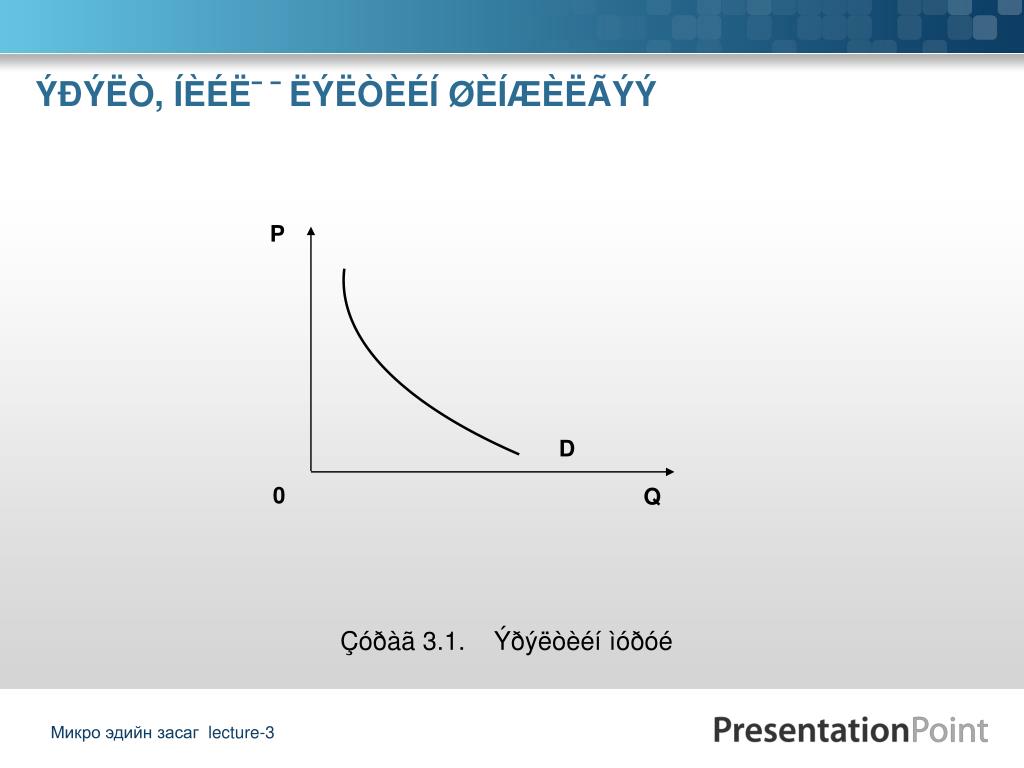 ÝÐÝËÒ, ÍÈÉË¯ ¯ ËÝËÒÈÉÍ ØÈÍÆÈËÃÝÝ

P

D

0

Q

Çóðàã 3.1. Ýðýëòèéí ìóðóé

Микро эдийн засаг lecture-3

PresentationPoint